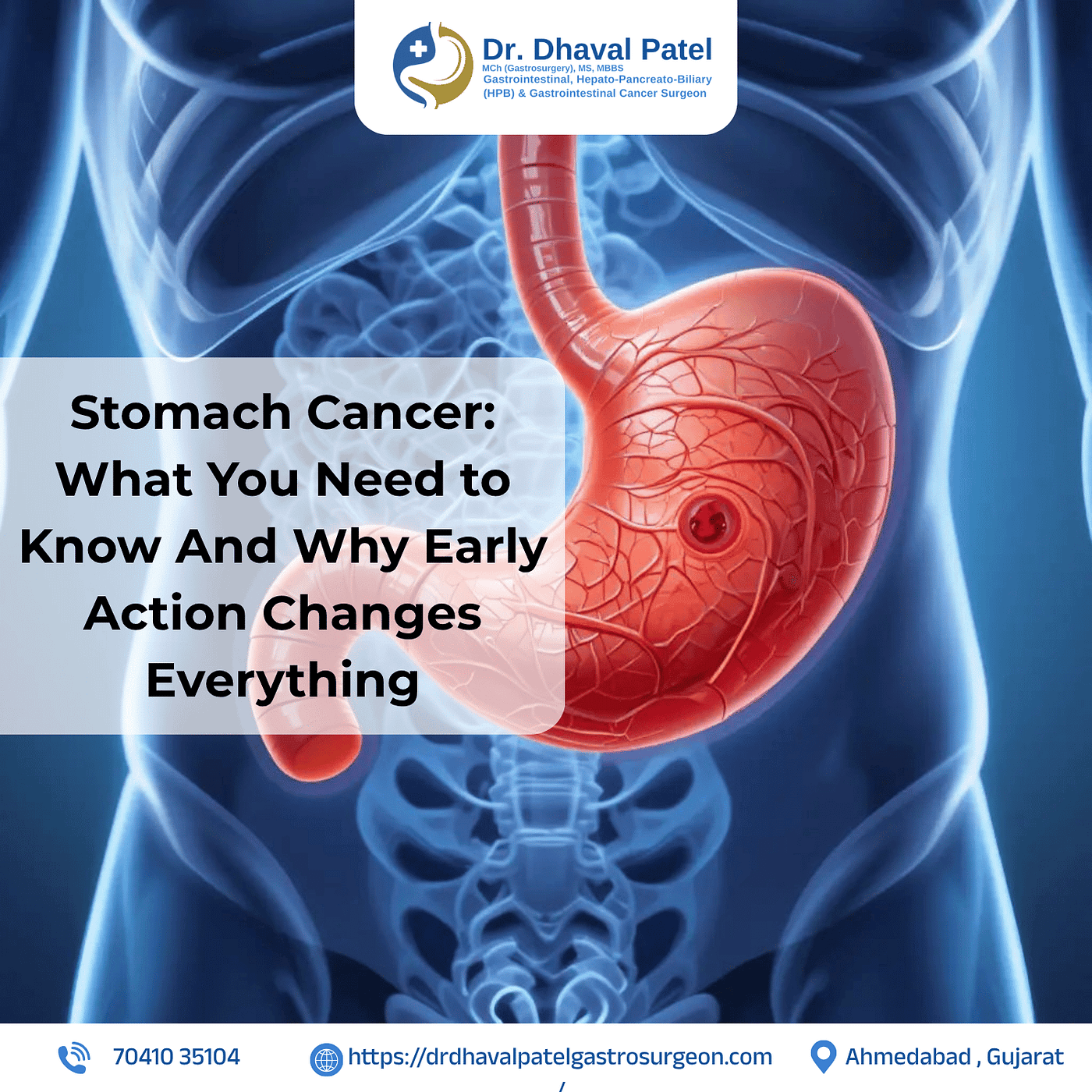 Dr. Dhaval Patel
MCh (Gastrosurgery), MS, MBBS
Gastrointestinal, Hepato-Pancreato-Biliary (HPB) & Gastrointestinal Cancer Surgeon

Stomach Cancer: What You Need to Know And Why Early Action Changes Everything

70410 35104

https://drdhavalpatelgastrosurgeon.com/

Ahmedabad , Gujarat